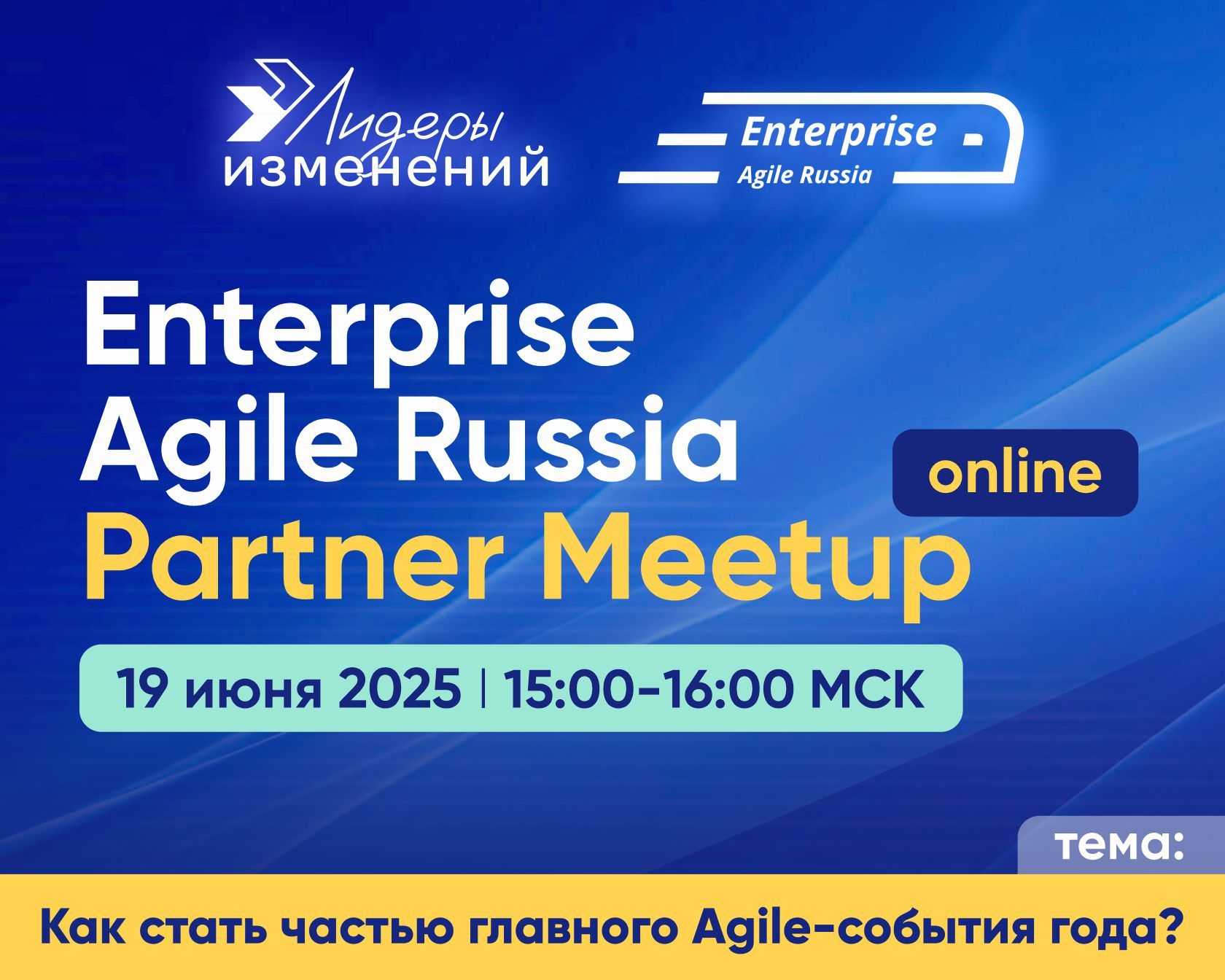 Лидеры изменений

Enterprise
Agile Russia

Enterprise
Agile Russia
Partner Meetup

online

19 июня 2025 | 15:00-16:00 МСК

тема:

Как стать частью главного Agile-события года?